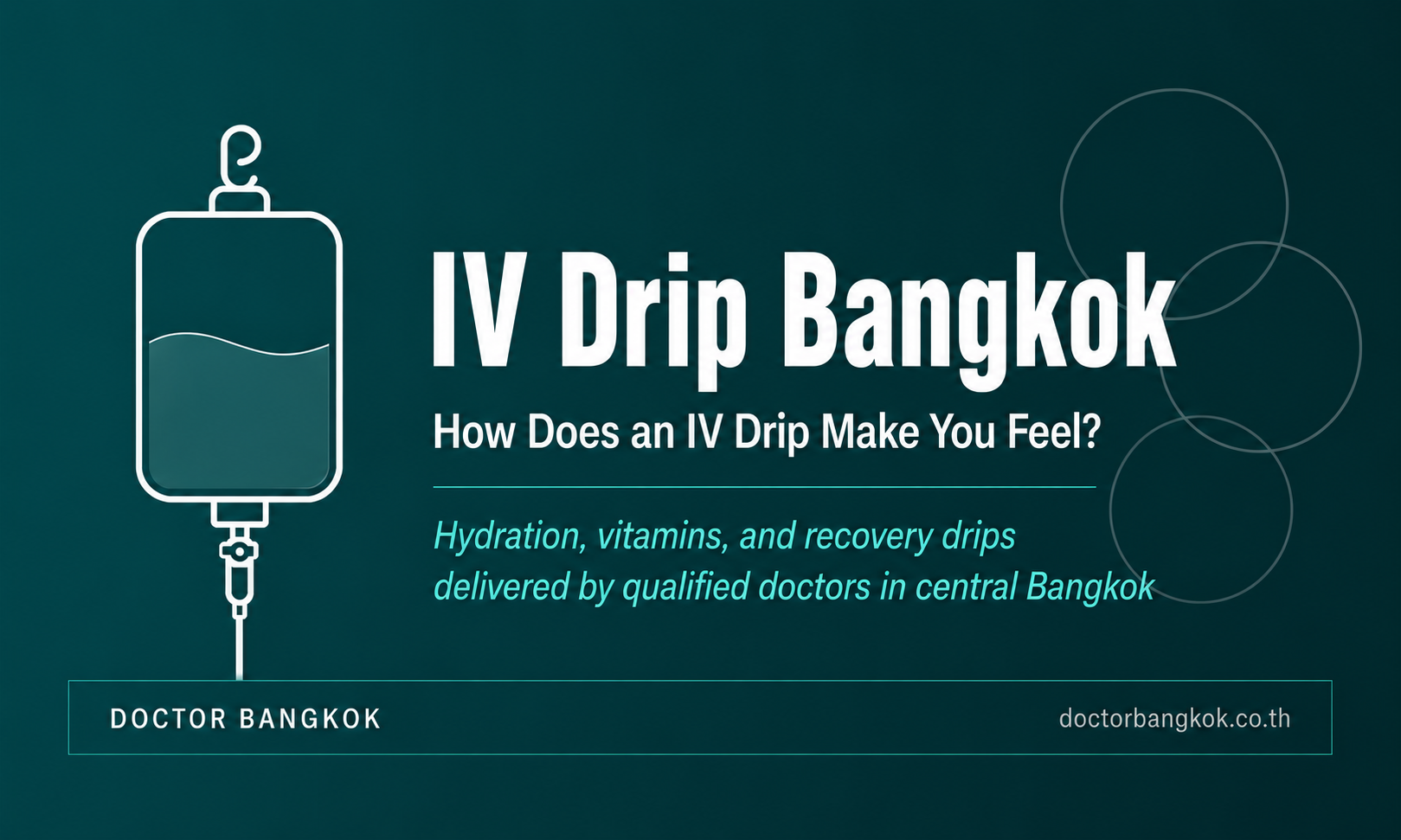 IV Drip Bangkok

How Does an IV Drip Make You Feel?

Hydration, vitamins, and recovery drips delivered by qualified doctors in central Bangkok

DOCTOR BANGKOK

doctorbangkok.co.th